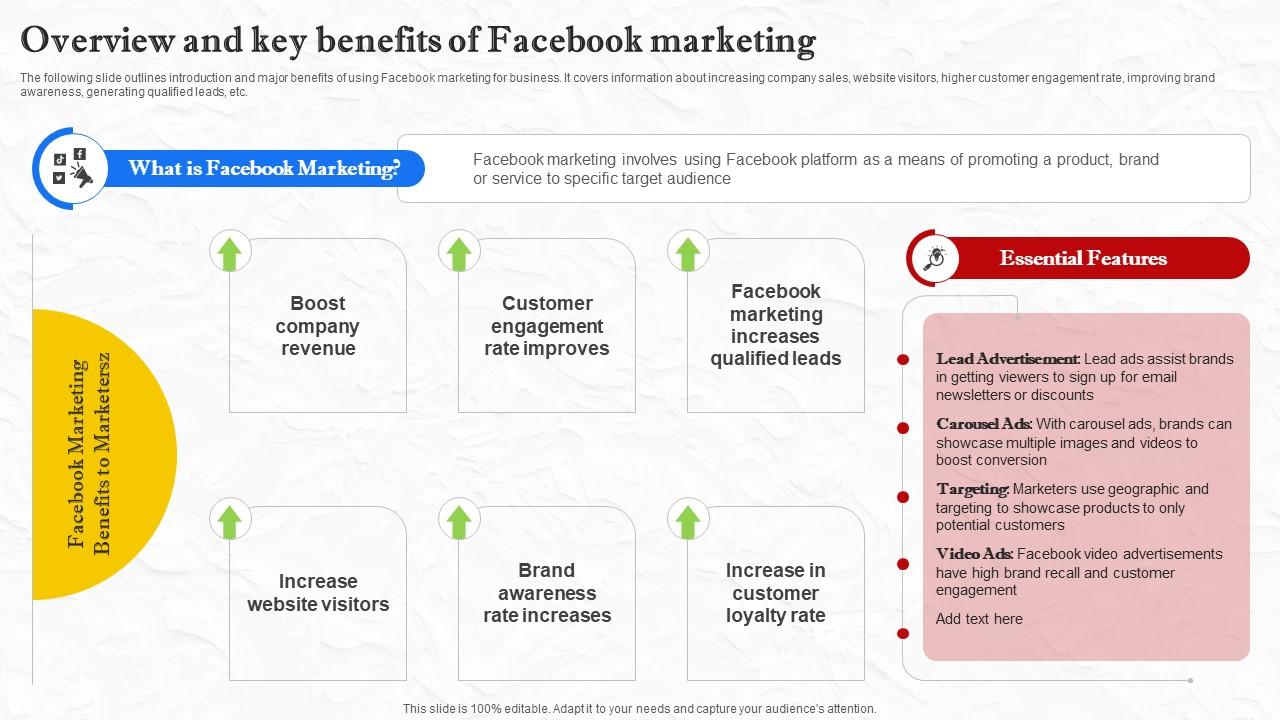 Overview and key benefits of Facebook marketing

The following slide outlines introduction and major benefits of using Facebook marketing for business. It covers information about increasing company sales, website visitors, higher customer engagement rate, improving brand awareness, generating qualified leads, etc.

What is Facebook Marketing?

Facebook marketing involves using Facebook platform as a means of promoting a product, brand or service to specific target audience

Facebook Marketing Benefits to Marketersz

Boost company revenue

Customer engagement rate improves

Facebook marketing increases qualified leads

Increase website visitors

Brand awareness rate increases

Increase in customer loyalty rate

Essential Features

Lead Advertisement: Lead ads assist brands in getting viewers to sign up for email newsletters or discounts

Carousel Ads: With carousel ads, brands can showcase multiple images and videos to boost conversion

Targeting: Marketers use geographic and targeting to showcase products to only potential customers

Video Ads: Facebook video advertisements have high brand recall and customer engagement

Add text here

This slide is 100% editable. Adapt it to your needs and capture your audience's attention.